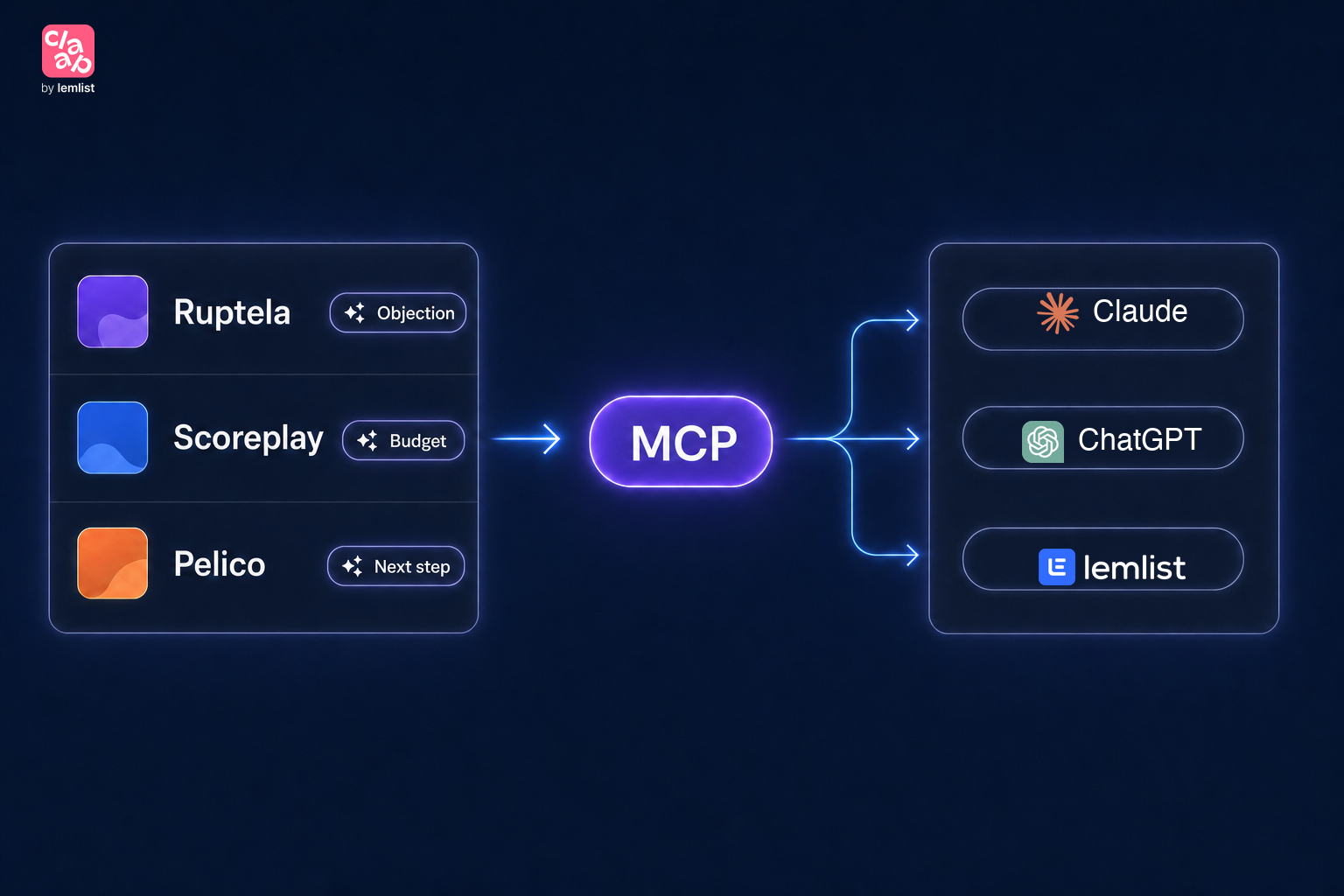 claap
by lemlist

Ruptela
Objection

Scoreplay
Budget

Pelico
Next step

MCP

Claude

ChatGPT

lemlist